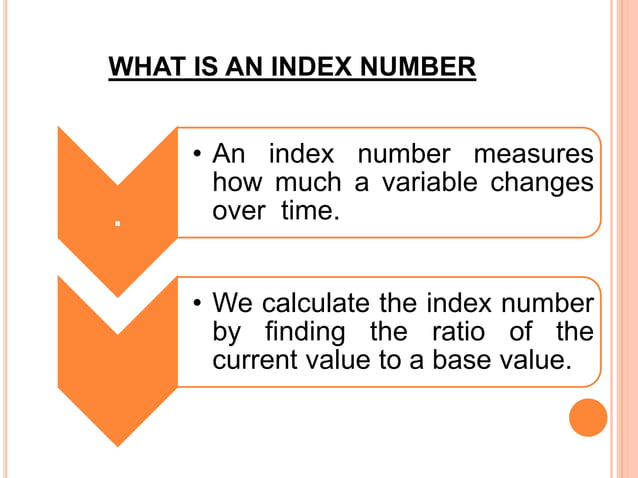 WHAT IS AN INDEX NUMBER

.

• An index number measures how much a variable changes over time.

• We calculate the index number by finding the ratio of the current value to a base value.